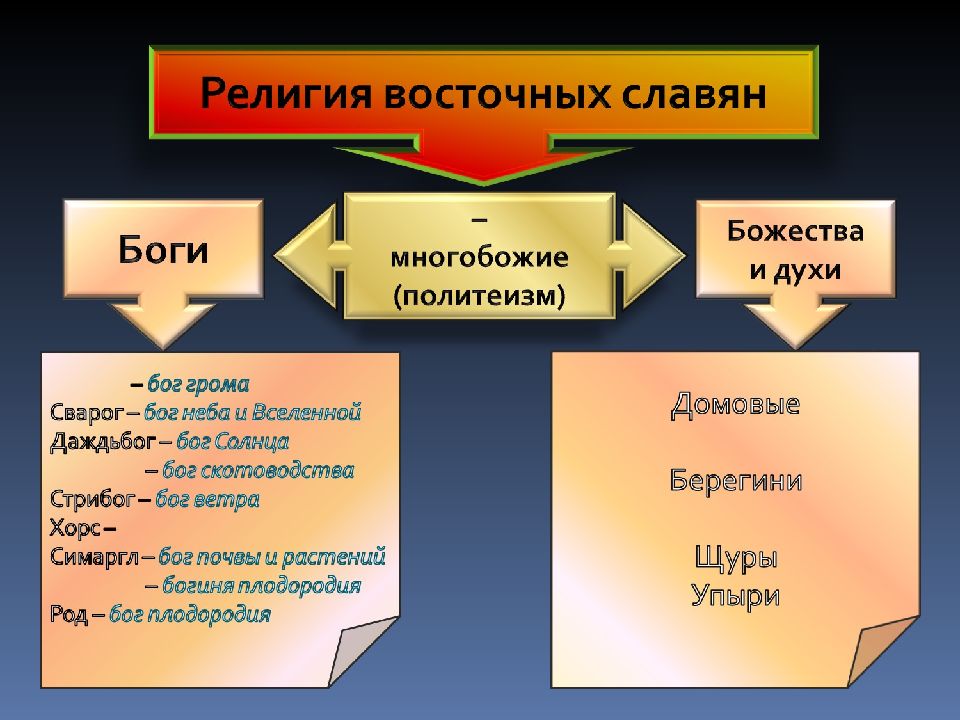 Религия восточных славян

Боги

–
многобожие
(политеизм)

Божества и духи

– бог грома
Сварог – бог неба и Вселенной
Даждьбог – бог Солнца
– бог скотоводства
Стрибог – бог ветра
Хорс –
Симаргл – бог почвы и растений
– богиня плодородия
Род – бог плодородия

Домовые

Берегини

Щуры
Упыри